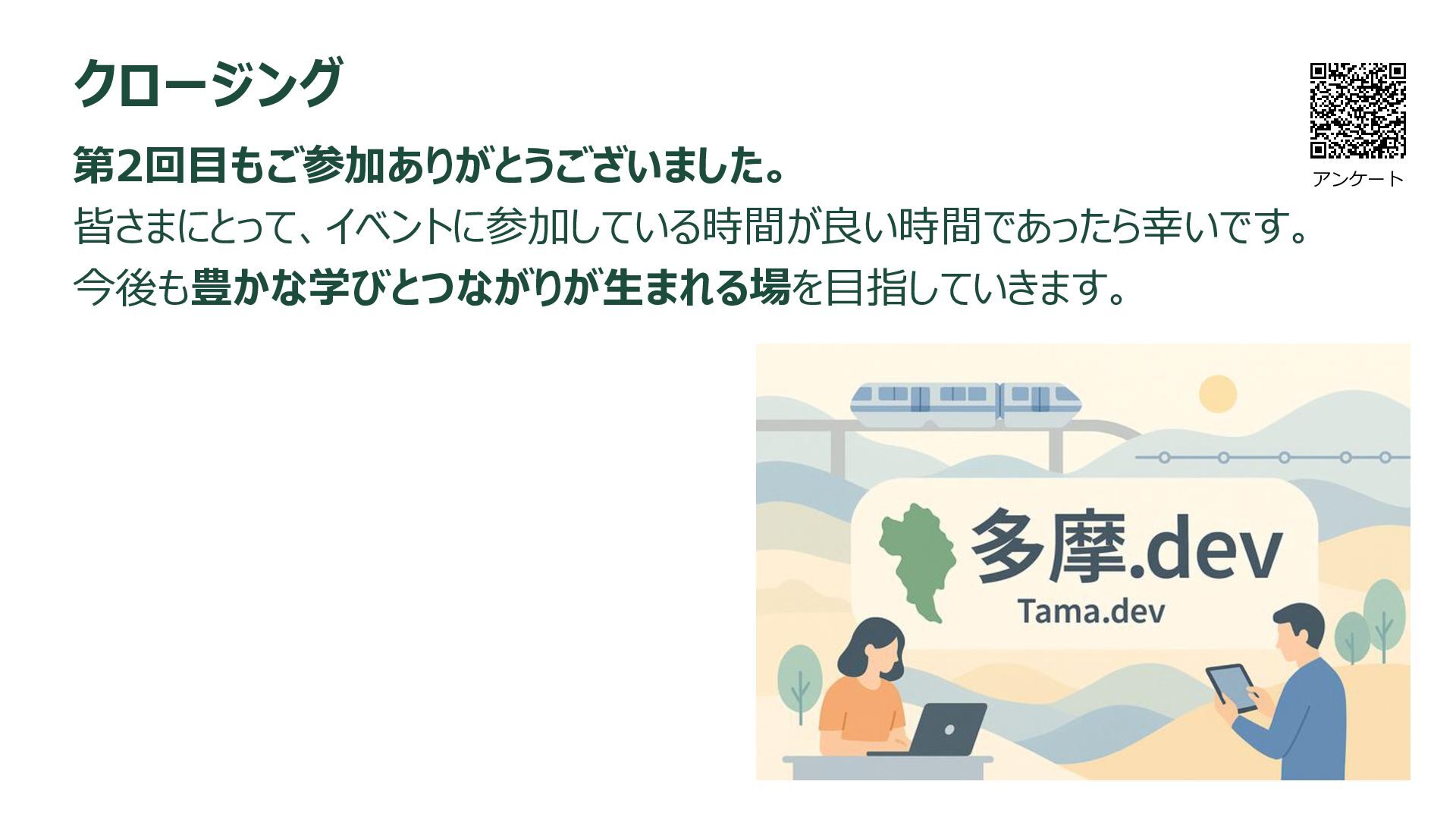 クロージング

アンケート

第2回目もご参加ありがとうございました。

皆さまにとって、イベントに参加している時間が良い時間であったら幸いです。
今後も豊かな学びとつながりが生まれる場を目指していきます。

多摩.dev
Tama.dev